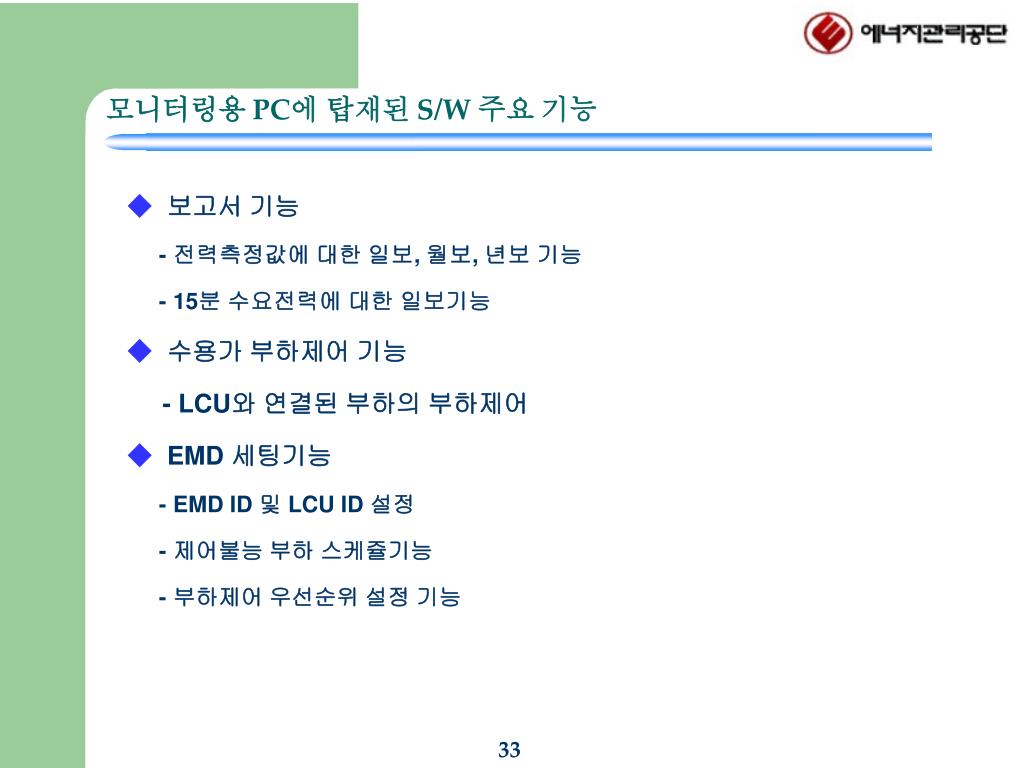 에너지관리공단

모니터링용 PC에 탑재된 S/W 주요 기능

◆ 보고서 기능

- 전력측정값에 대한 일보, 월보, 년보 기능

- 15분 수요전력에 대한 일보기능

◆ 수용가 부하제어 기능

- LCU와 연결된 부하의 부하제어

◆ EMD 세팅기능

- EMD ID 및 LCU ID 설정

- 제어불능 부하 스케쥴기능

- 부하제어 우선순위 설정 기능

33